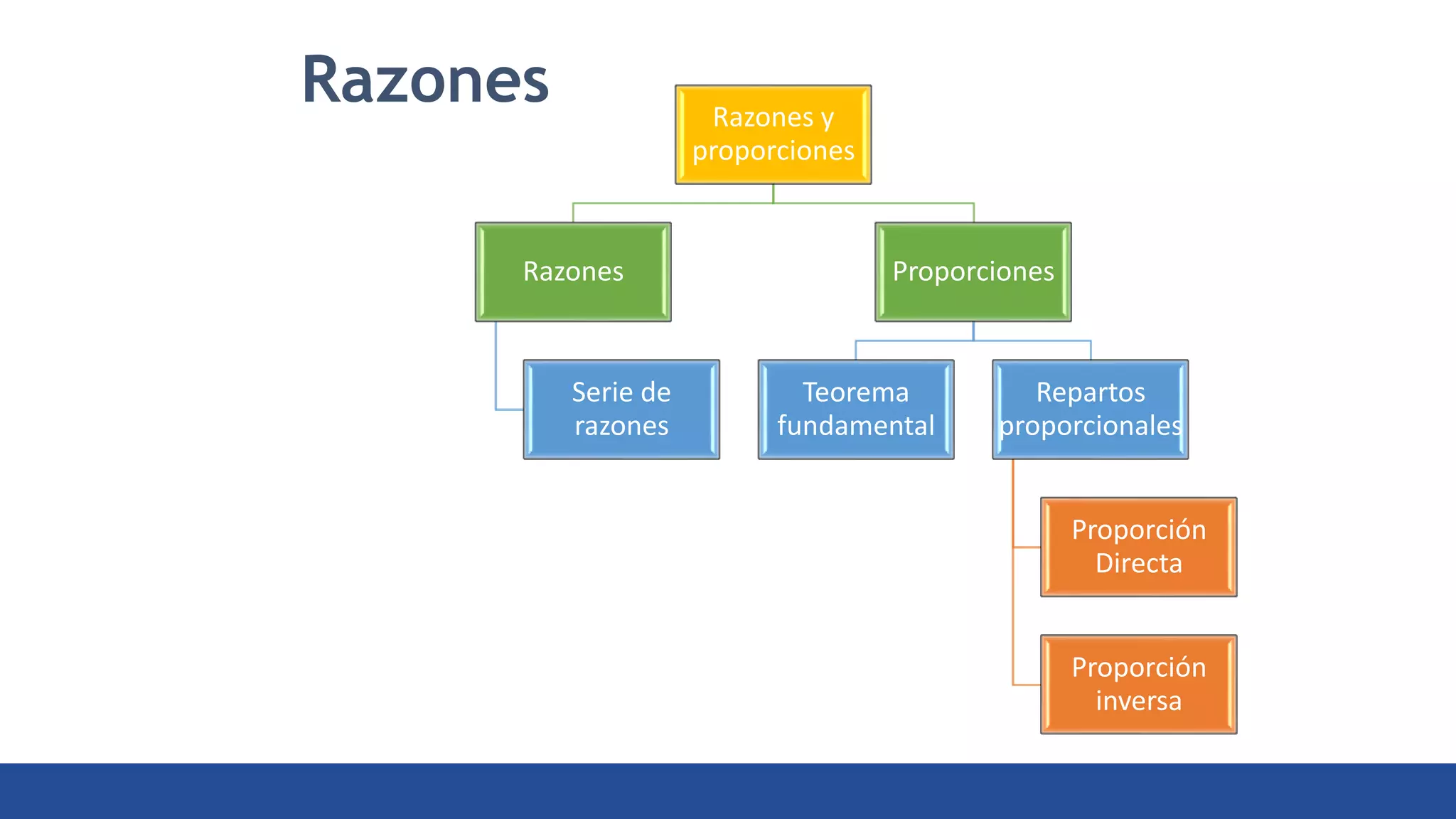 Razones

Razones y proporciones

Razones

Proporciones

Serie de razones

Teorema fundamental

Repartos proporcionales

Proporción Directa

Proporción inversa